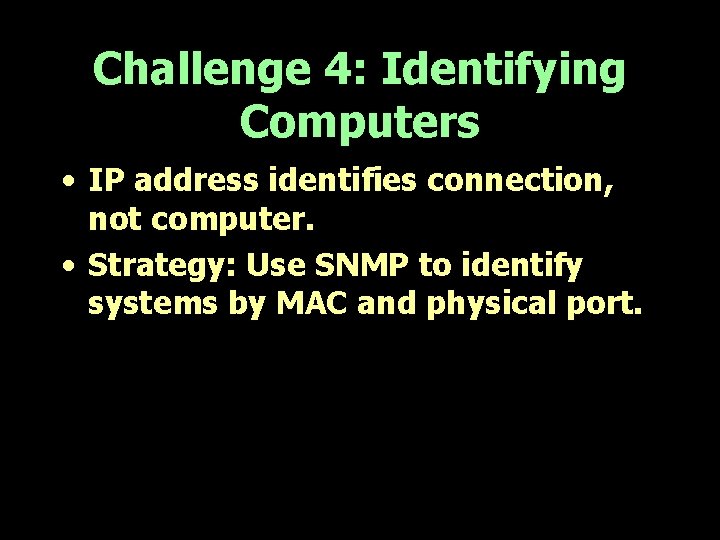 Challenge 4: Identifying Computers

• IP address identifies connection, not computer.

• Strategy: Use SNMP to identify systems by MAC and physical port.